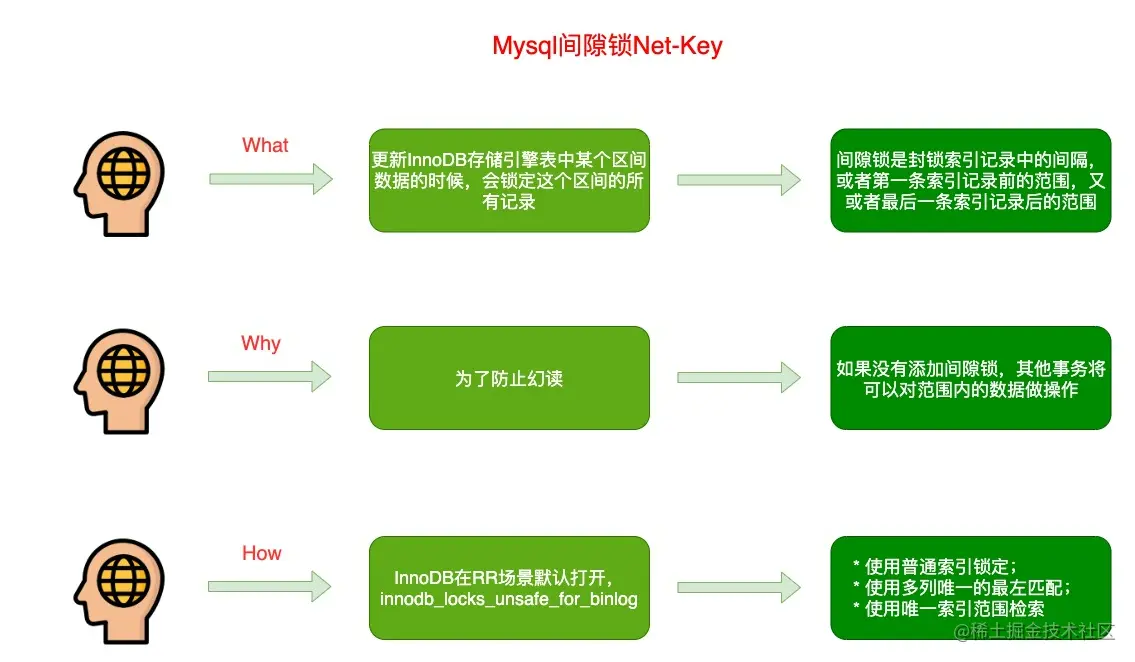 Mysql间隙锁Net-Key

What

更新InnoDB存储引擎表中某个区间数据的时候，会锁定这个区间的所有记录

间隙锁是封锁索引记录中的间隔，或者第一条索引记录前的范围，又或者最后一条索引记录后的范围

Why

为了防止幻读

如果没有添加间隙锁，其他事务将可以对范围内的数据做操作

How

InnoDB在RR场景默认打开，innodb_locks_unsafe_for_binlog

* 使用普通索引锁定；
* 使用多列唯一的最左匹配；
* 使用唯一索引范围检索

@稀土掘金技术社区